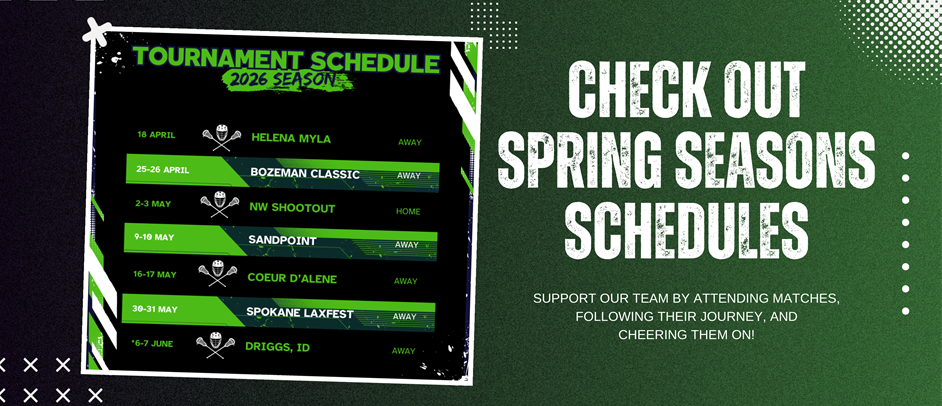 TOURNAMENT SCHEDULE
2026 SEASON

18 APRIL HELENA MYLA AWAY
25-26 APRIL BOZEMAN CLASSIC AWAY
2-3 MAY NW SHOOTOUT HOME
9-10 MAY SANDPOINT AWAY
16-17 MAY COEUR D'ALENE AWAY
30-31 MAY SPOKANE LAXFEST AWAY
*6-7 JUNE DRIGGS, ID AWAY

CHECK OUT SPRING SEASONS SCHEDULES

SUPPORT OUR TEAM BY ATTENDING MATCHES, FOLLOWING THEIR JOURNEY, AND CHEERING THEM ON!